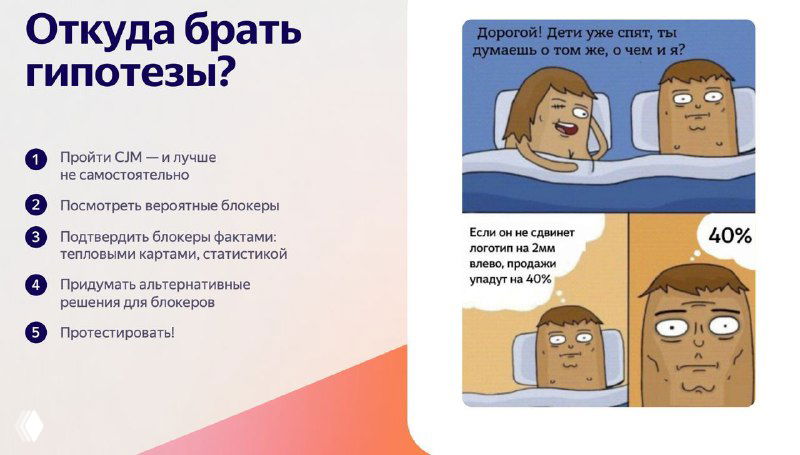 Откуда брать гипотезы?

1 Пройти CJM — и лучше не самостоятельно

2 Посмотреть вероятные блокеры

3 Подтвердить блокеры фактами: тепловыми картами, статистикой

4 Придумать альтернативные решения для блокеров

5 Протестировать!

Дорогой! Дети уже спят, ты думаешь о том же, о чем и я?

Если он не сдвинет логотип на 2мм влево, продажи упадут на 40%

40%